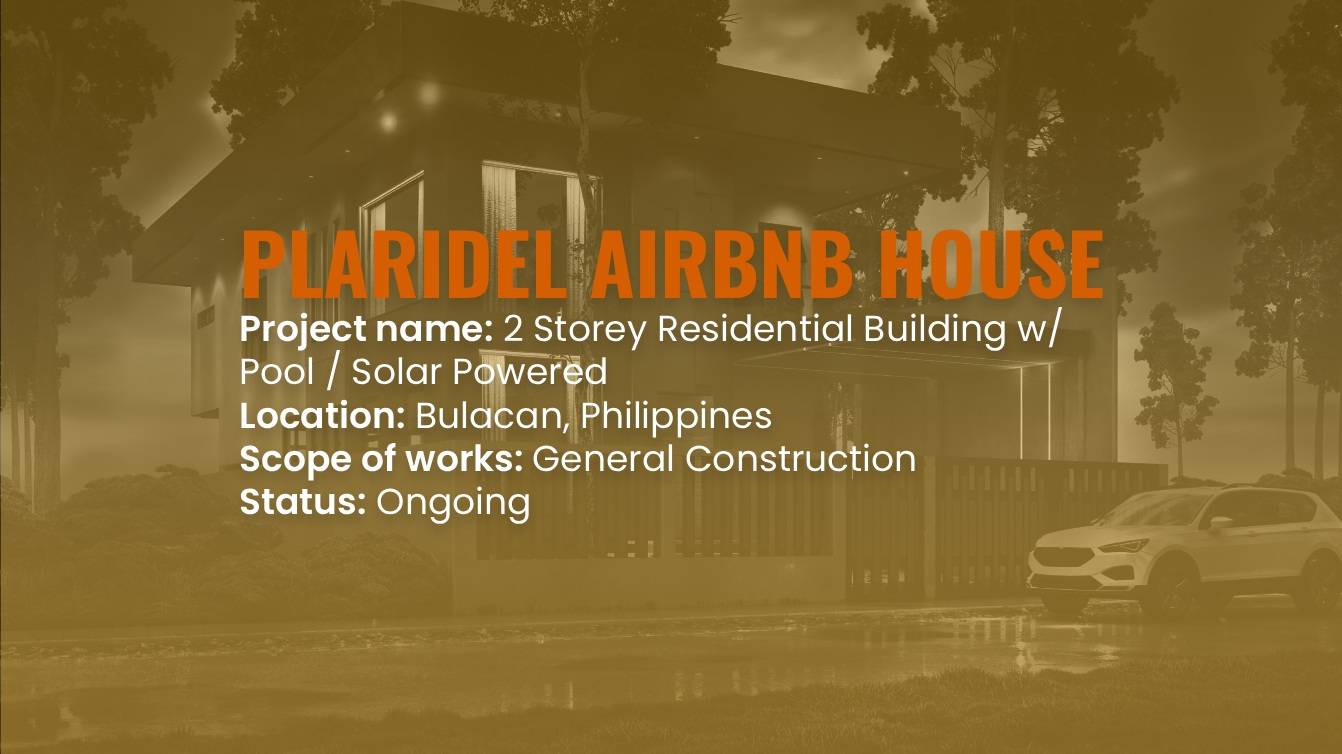 PLARIDEL AIRBNB HOUSE

Project name: 2 Storey Residential Building w/ Pool / Solar Powered
Location: Bulacan, Philippines
Scope of works: General Construction
Status: Ongoing